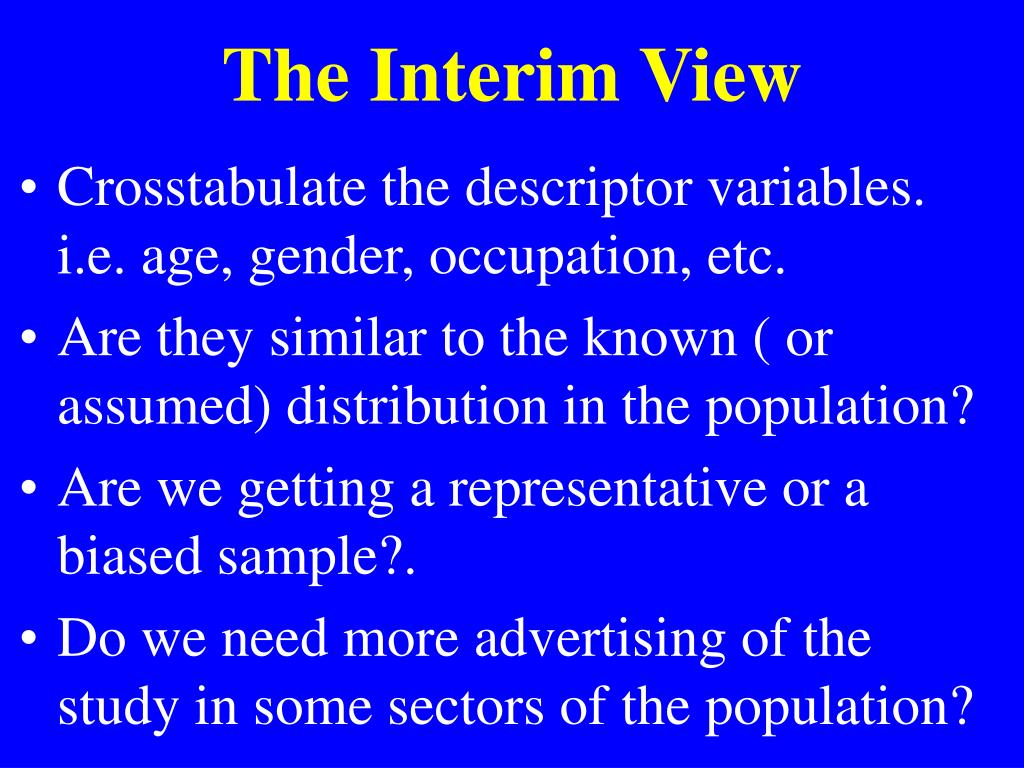 The Interim View

• Crosstabulate the descriptor variables. i.e. age, gender, occupation, etc.
• Are they similar to the known ( or assumed) distribution in the population?
• Are we getting a representative or a biased sample?.
• Do we need more advertising of the study in some sectors of the population?